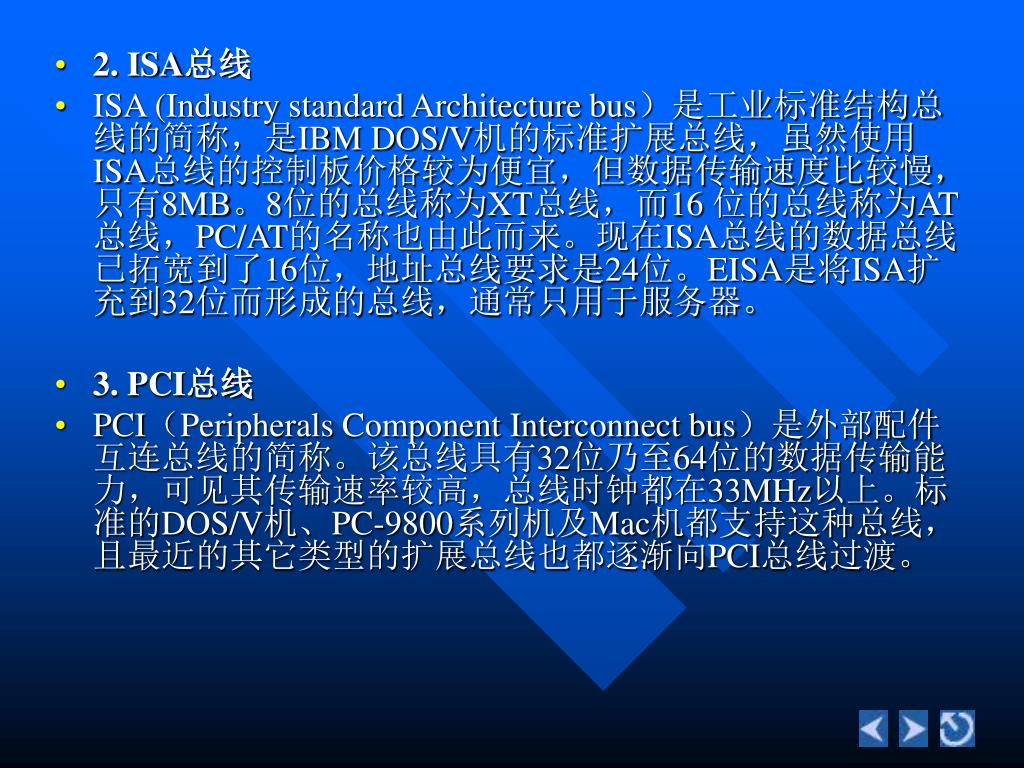 • 2. ISA总线
• ISA (Industry standard Architecture bus）是工业标准结构总线的简称，是IBM DOS/V机的标准扩展总线，虽然使用ISA总线的控制板价格较为便宜，但数据传输速度比较慢，只有8MB。8位的总线称为XT总线，而16 位的总线称为AT总线，PC/AT的名称也由此而来。现在ISA总线的数据总线已拓宽到了16位，地址总线要求是24位。EISA是将ISA扩充到32位而形成的总线，通常只用于服务器。

• 3. PCI总线
• PCI（Peripherals Component Interconnect bus）是外部配件互连总线的简称。该总线具有32位乃至64位的数据传输能力，可见其传输速率较高，总线时钟都在33MHz以上。标准的DOS/V机、PC-9800系列机及Mac机都支持这种总线，且最近的其它类型的扩展总线也都逐渐向PCI总线过渡。